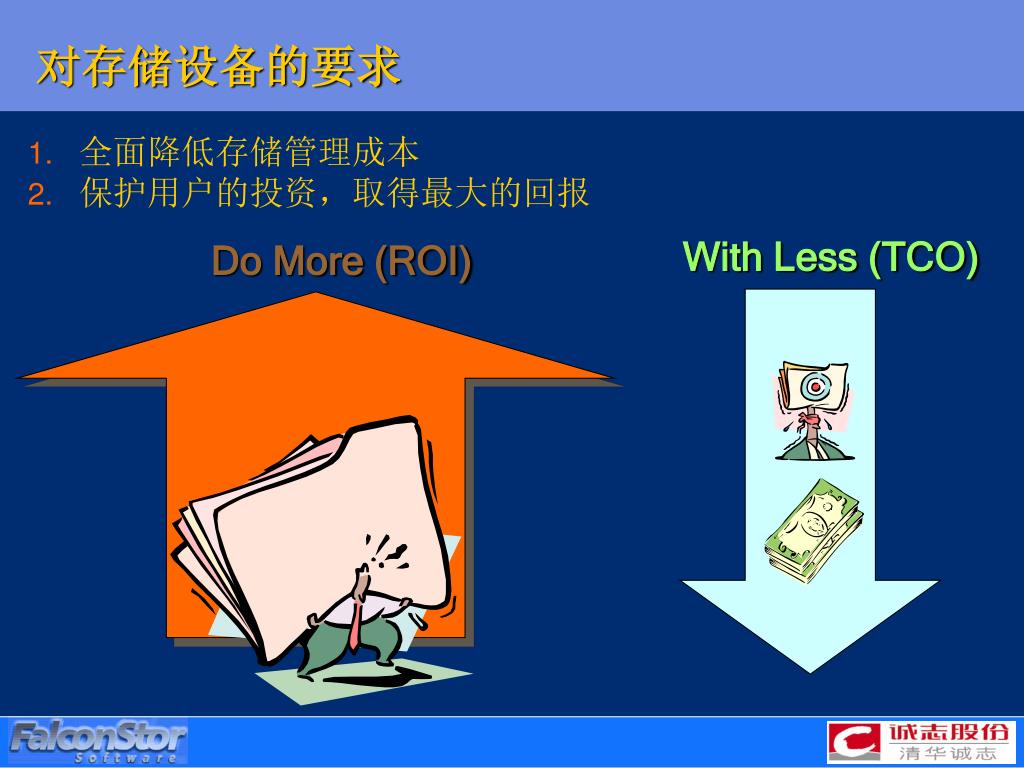 对存储设备的要求

1. 全面降低存储管理成本
2. 保护用户的投资，取得最大的回报

Do More (ROI)

With Less (TCO)

FalconStor Software

诚志股份 清华诚志